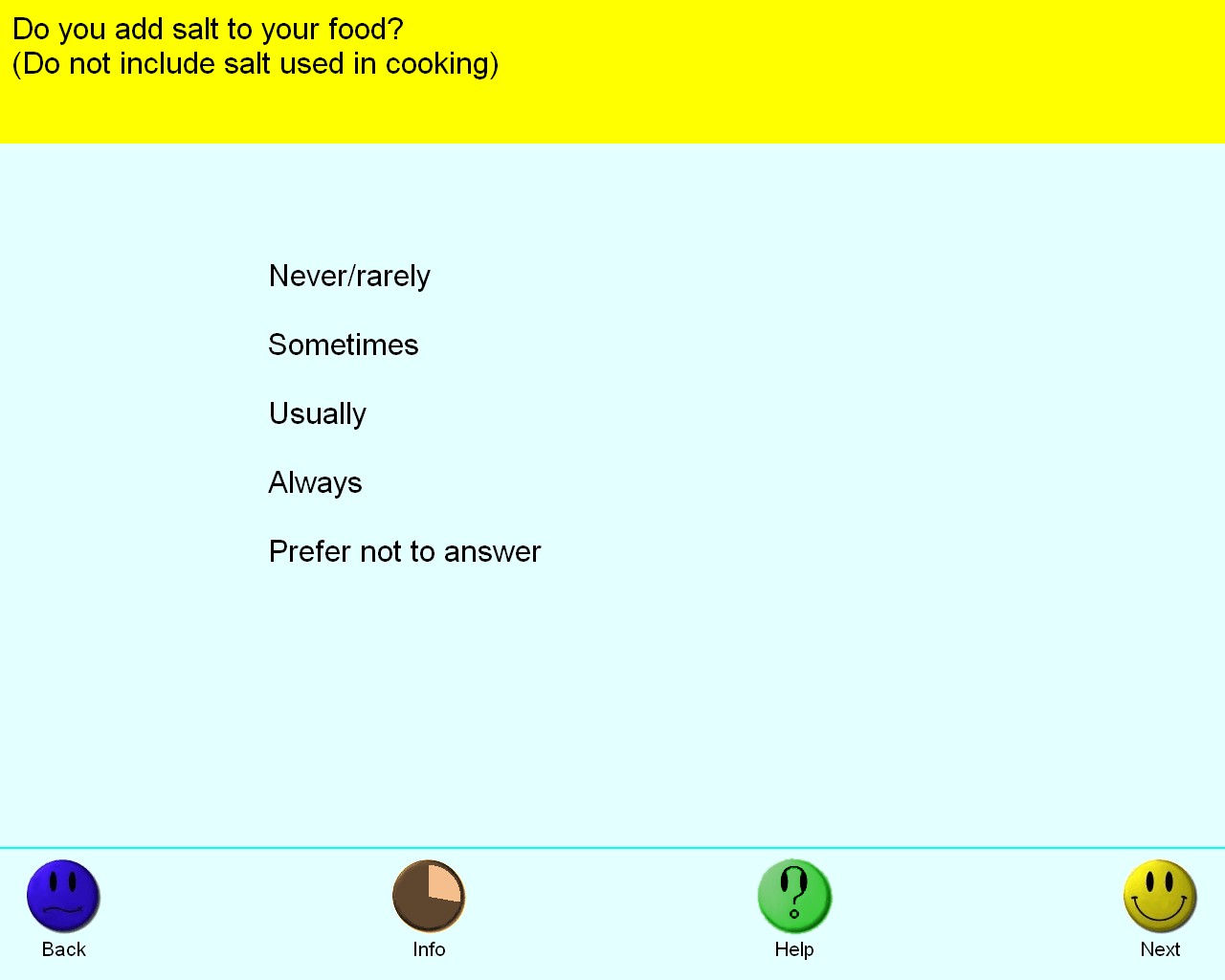 Do you add salt to your food?
(Do not include salt used in cooking)

Never/rarely

Sometimes

Usually

Always

Prefer not to answer

Back

Info

Help

Next